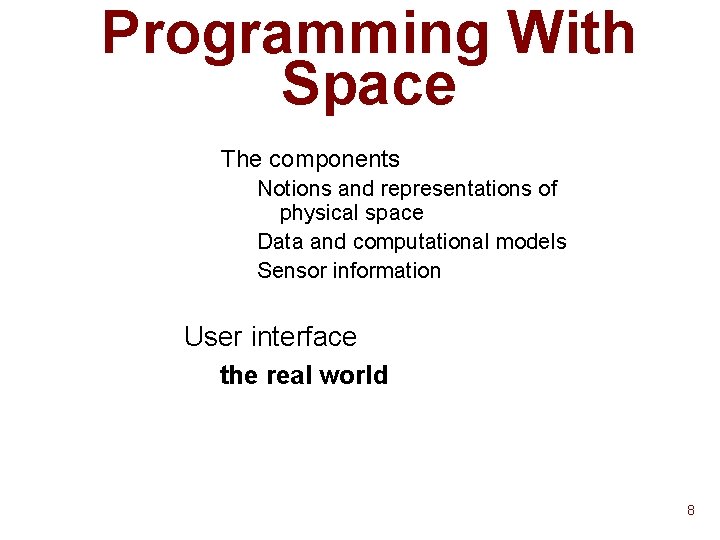 Programming With Space

The components

Notions and representations of physical space

Data and computational models

Sensor information

User interface

the real world

8